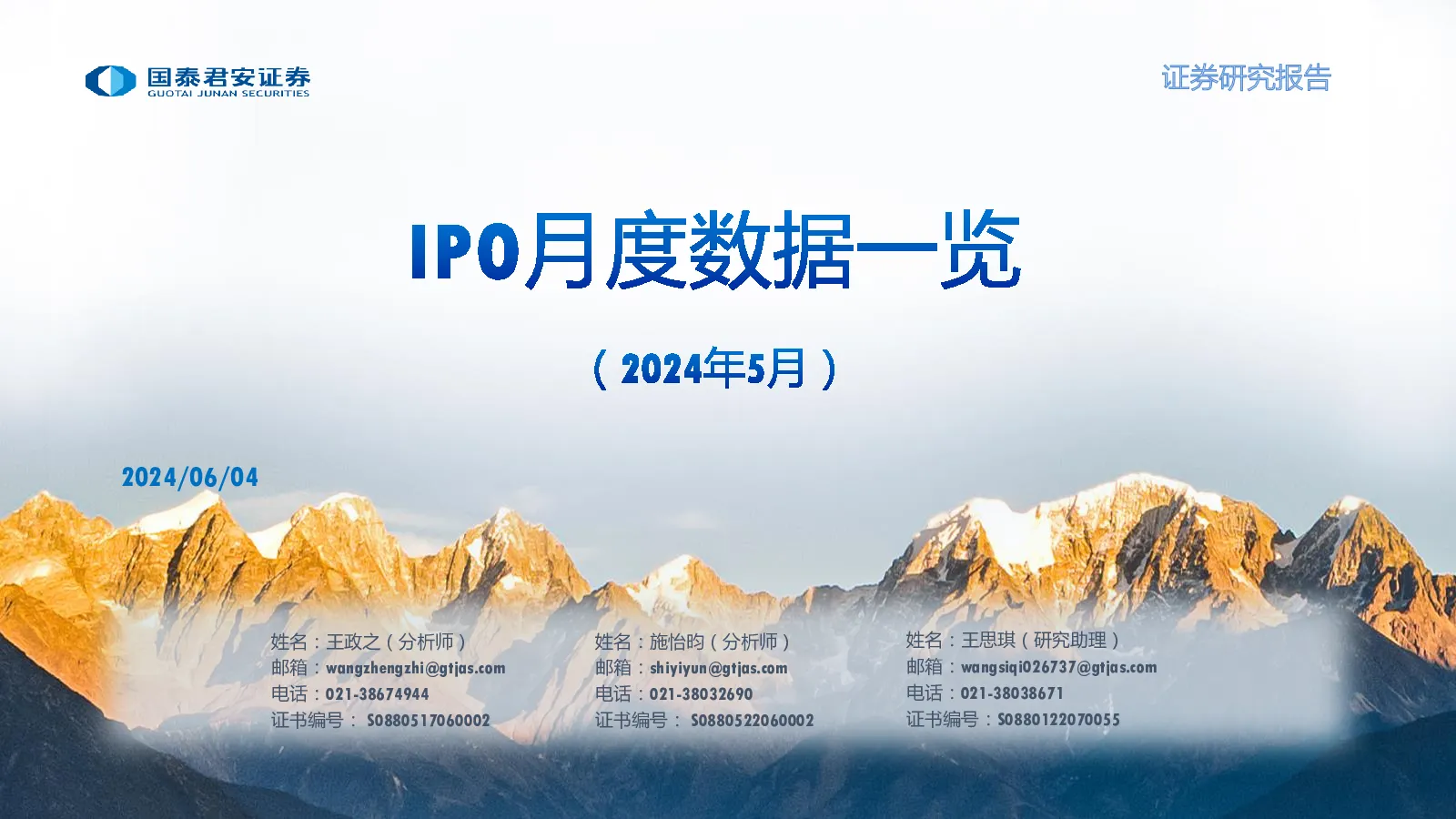 国泰君安证券
GUOTAI JUNAN SECURITIES

证券研究报告

IPO月度数据一览

（2024年5月）

2024/06/04

姓名：王政之（分析师）
邮箱：wangzhengzhi@gtjas.com
电话：021-38674944
证书编号： S0880517060002

姓名：施怡昀（分析师）
邮箱：shiyiyun@gtjas.com
电话：021-38032690
证书编号： S0880522060002

姓名：王思琪（研究助理）
邮箱：wangsiqi026737@gtjas.com
电话：021-38038671
证书编号：S0880122070055